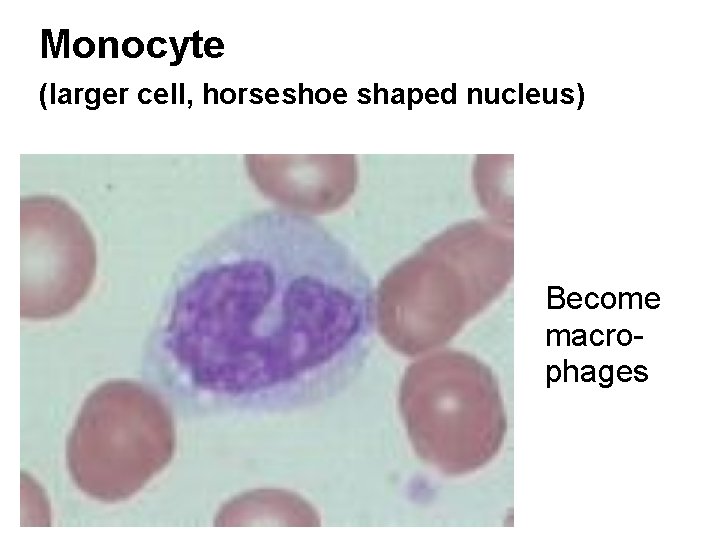 Monocyte

(larger cell, horseshoe shaped nucleus)

Become macrophages